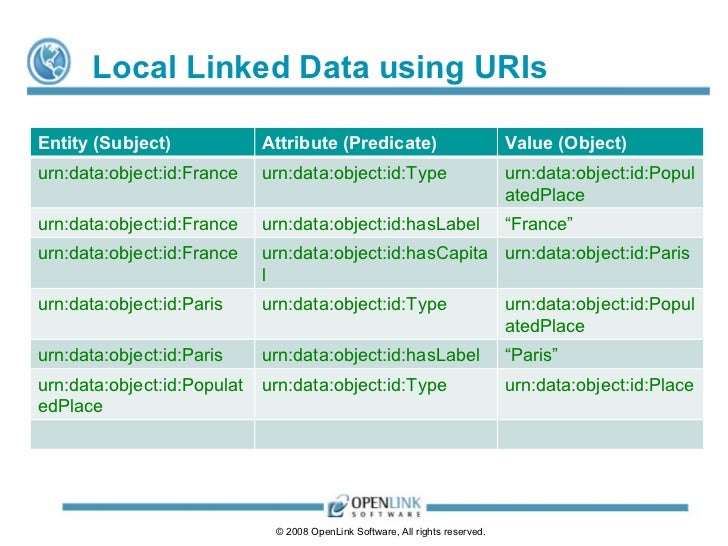 Local Linked Data using URIs

| Entity (Subject) | Attribute (Predicate) | Value (Object) |
|---|---|---|
| urn:data:object:id:France | urn:data:object:id:Type | urn:data:object:id:PopulatedPlace |
| urn:data:object:id:France | urn:data:object:id:hasLabel | “France” |
| urn:data:object:id:France | urn:data:object:id:hasCapital | urn:data:object:id:Paris |
| urn:data:object:id:Paris | urn:data:object:id:Type | urn:data:object:id:PopulatedPlace |
| urn:data:object:id:Paris | urn:data:object:id:hasLabel | “Paris” |
| urn:data:object:id:PopulatedPlace | urn:data:object:id:Type | urn:data:object:id:Place |
| | | |

OPENLINK SOFTWARE

© 2008 OpenLink Software, All rights reserved.